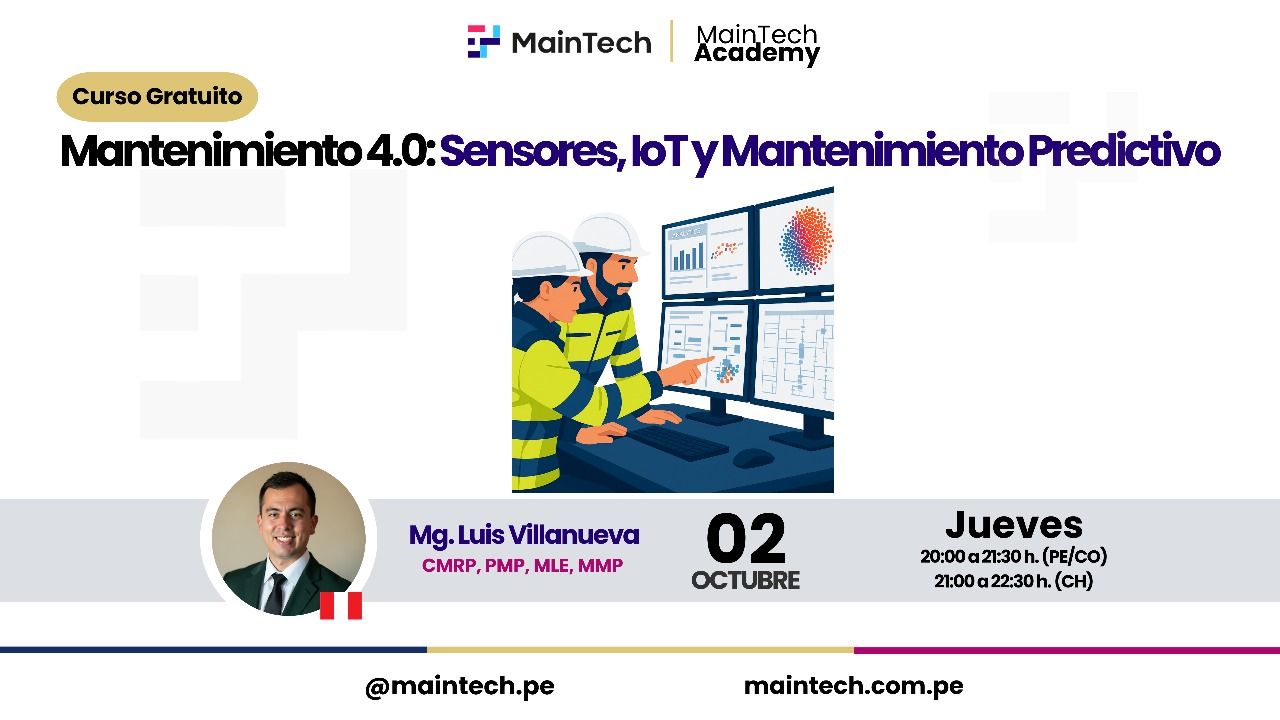 MainTech

MainTech Academy

Curso Gratuito

Mantenimiento 4.0: Sensores, IoT y Mantenimiento Predictivo

Mg. Luis Villanueva
CMRP, PMP, MLE, MMP

02
OCTUBRE

Jueves
20:00 a 21:30 h. (PE/CO)
21:00 a 22:30 h. (CH)

@maintech.pe

maintech.com.pe